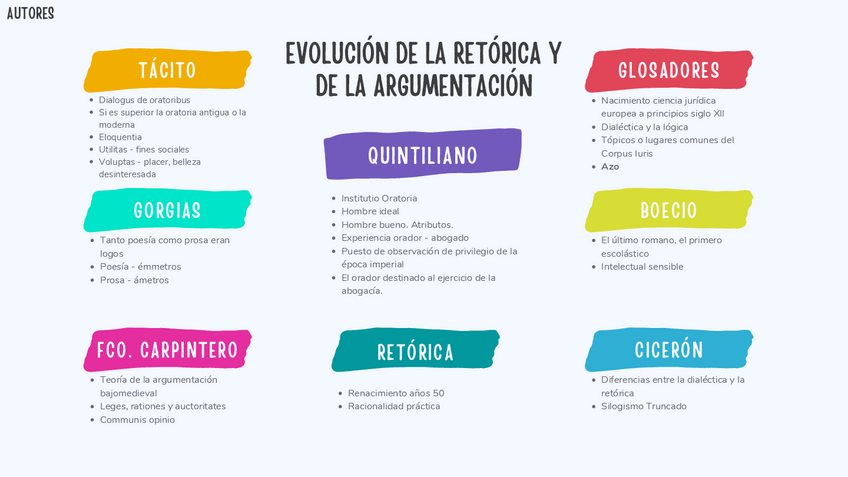 AUTORES

EVOLUCIÓN DE LA RETÓRICA Y DE LA ARGUMENTACIÓN

TÁCITO

- Dialogus de oratoribus
- Si es superior la oratoria antigua o la moderna
- Eloquentia
- Utilitas - fines sociales
- Voluptas - placer, belleza desinteresada

GORGIAS

- Tanto poesía como prosa eran logos
- Poesía - émmetros
- Prosa - ámetros

FCO. CARPINTERO

- Teoría de la argumentación bajomedieval
- Leges, rationes y auctoritates
- Communis opinio

QUINTILIANO

- Institutio Oratoria
- Hombre ideal
- Hombre bueno. Atributos.
- Experiencia orador - abogado
- Puesto de observación de privilegio de la época imperial
- El orador destinado al ejercicio de la abogacía.

RETÓRICA

- Renacimiento años 50
- Racionalidad práctica

GLOSADORES

- Nacimiento ciencia jurídica europea a principios siglo XII
- Dialéctica y la lógica
- Tópicos o lugares comunes del Corpus Iuris
- Azo

BOECIO

- El último romano, el primero escolástico
- Intelectual sensible

CICERÓN

- Diferencias entre la dialéctica y la retórica
- Silogismo Truncado